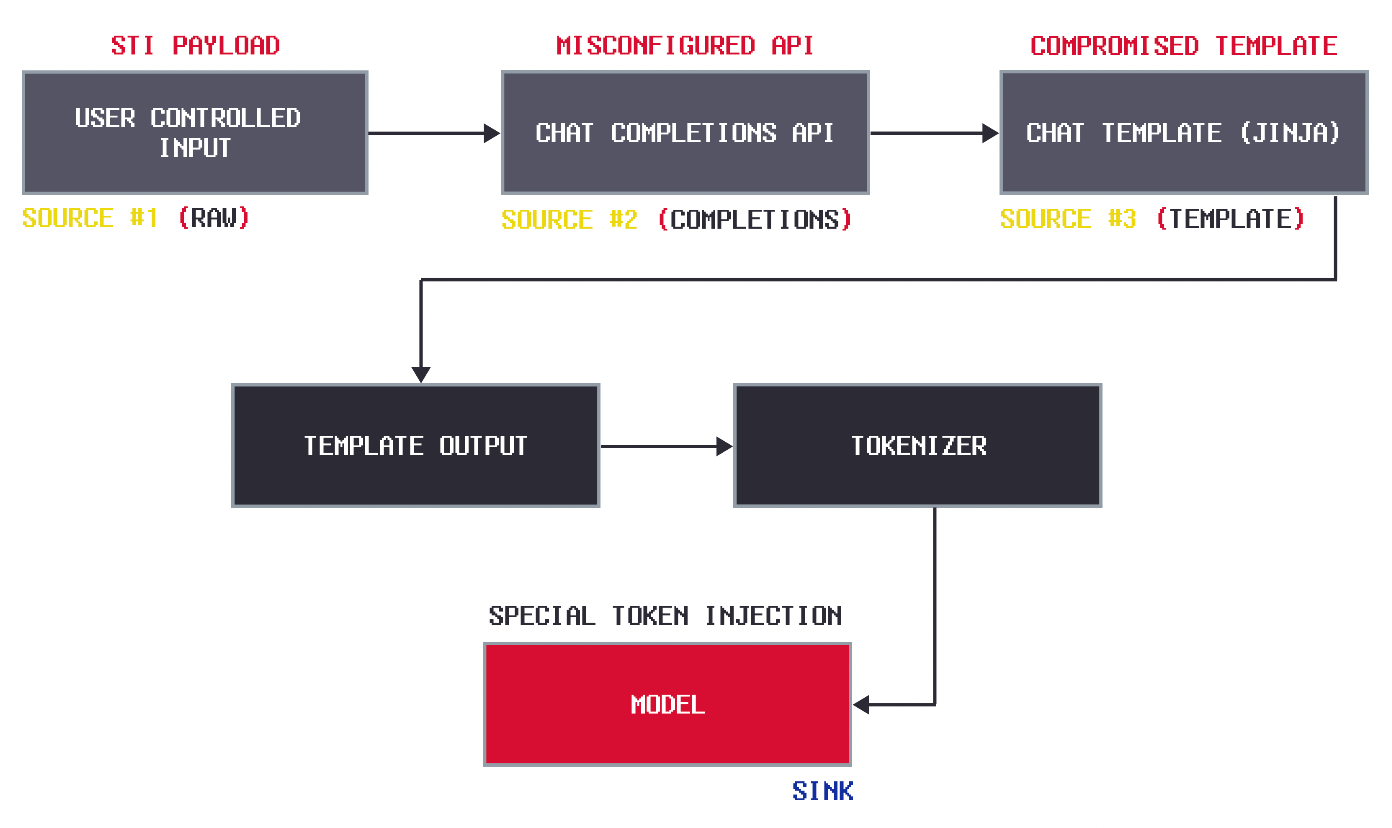 STI PAYLOAD

USER CONTROLLED INPUT

SOURCE #1 (RAW)

MISCONFIGURED API

CHAT COMPLETIONS API

SOURCE #2 (COMPLETIONS)

COMPROMISED TEMPLATE

CHAT TEMPLATE (JINJA)

SOURCE #3 (TEMPLATE)

TEMPLATE OUTPUT

TOKENIZER

SPECIAL TOKEN INJECTION

MODEL

SINK